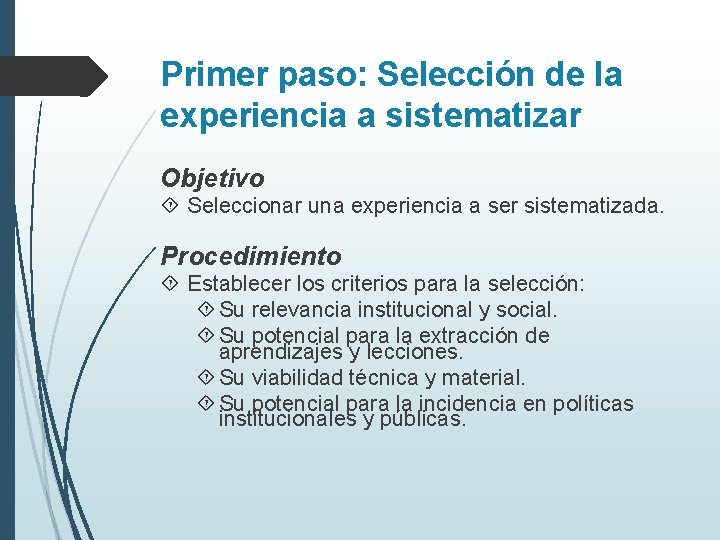 Primer paso: Selección de la experiencia a sistematizar

Objetivo

Seleccionar una experiencia a ser sistematizada.

Procedimiento

Establecer los criterios para la selección:

Su relevancia institucional y social.

Su potencial para la extracción de aprendizajes y lecciones.

Su viabilidad técnica y material.

Su potencial para la incidencia en políticas institucionales y públicas.